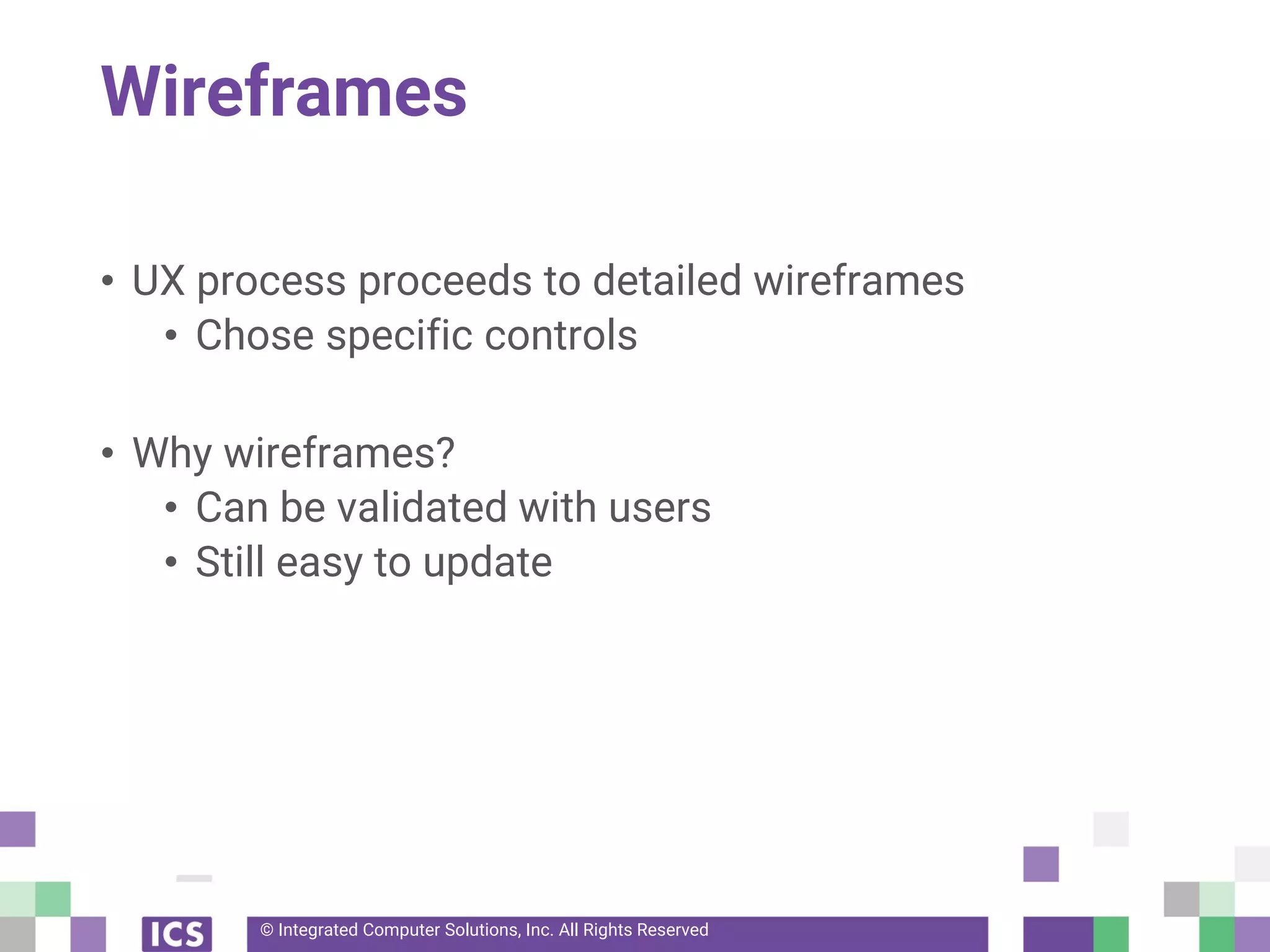 Wireframes

• UX process proceeds to detailed wireframes
  • Chose specific controls

• Why wireframes?
  • Can be validated with users
  • Still easy to update

ICS

© Integrated Computer Solutions, Inc. All Rights Reserved